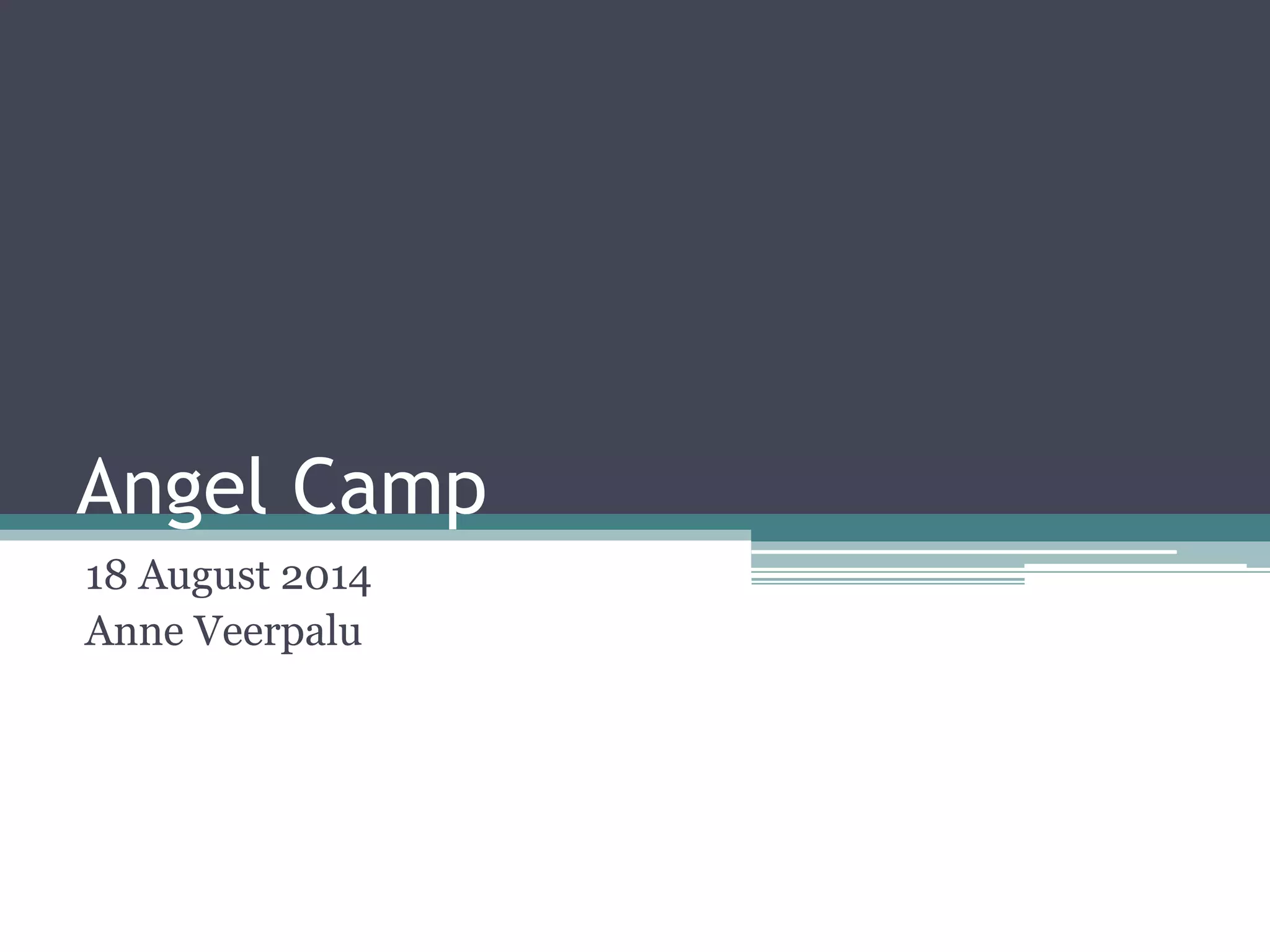 Angel Camp

18 August 2014
Anne Veerpalu